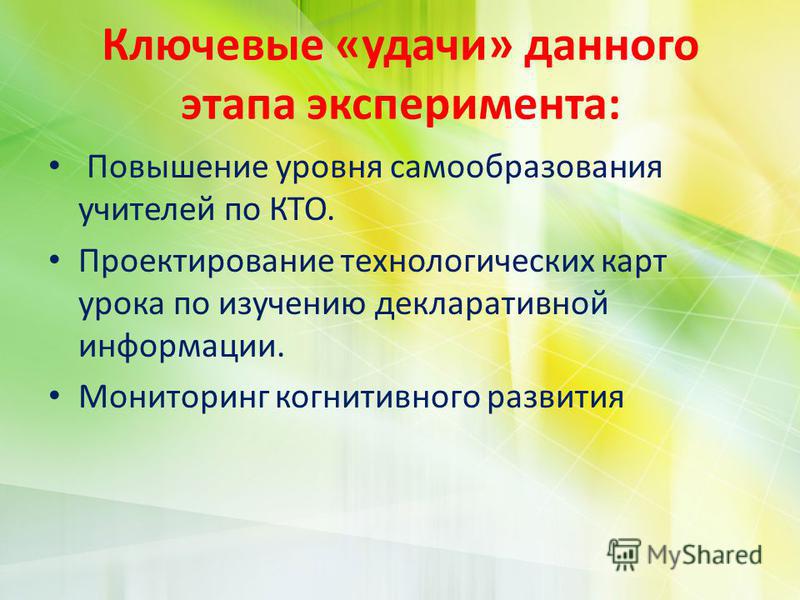 Ключевые «удачи» данного этапа эксперимента:

• Повышение уровня самообразования учителей по КТО.

• Проектирование технологических карт урока по изучению декларативной информации.

• Мониторинг когнитивного развития

MyShared